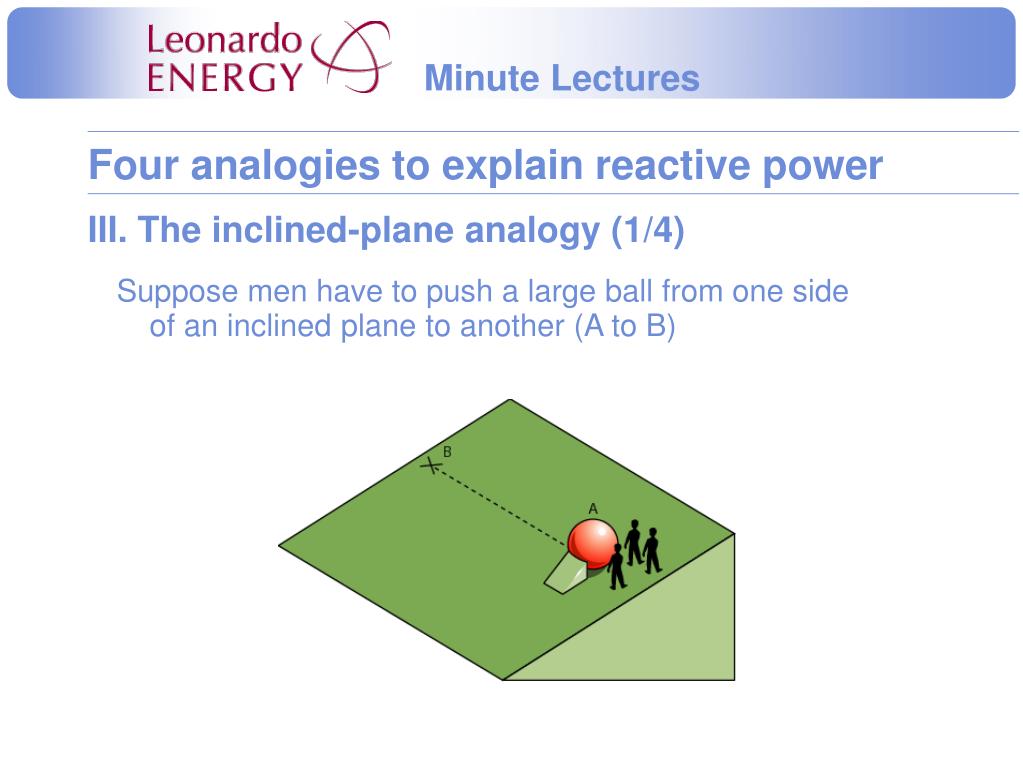 Leonardo
ENERGY

Minute Lectures

Four analogies to explain reactive power

III. The inclined-plane analogy (1/4)

Suppose men have to push a large ball from one side of an inclined plane to another (A to B)

B

A